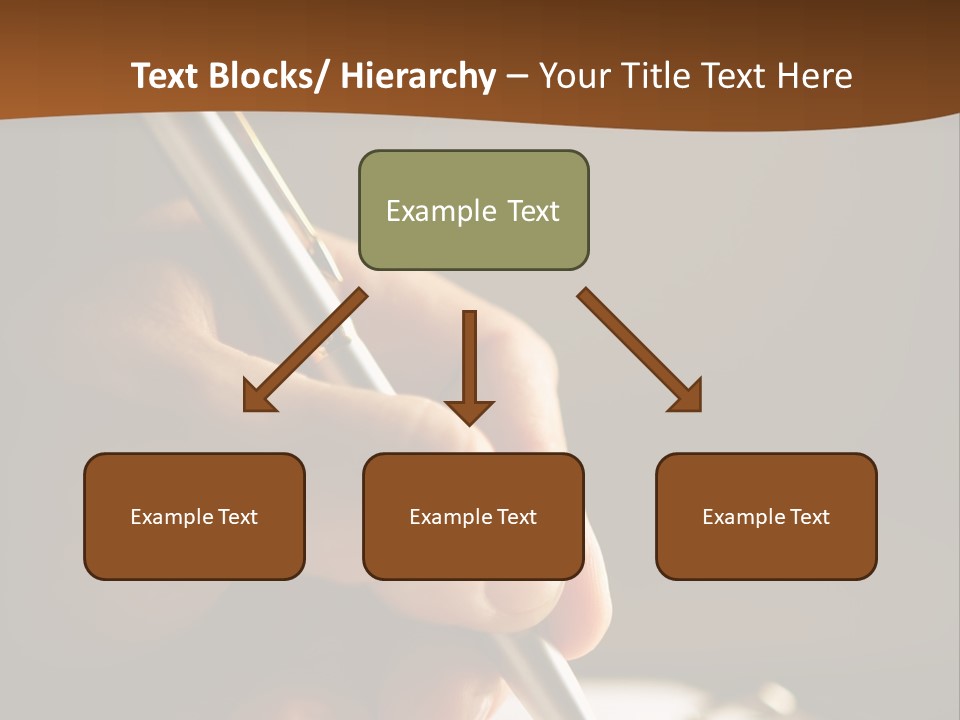 Text Blocks/ Hierarchy – Your Title Text Here

Example Text

Example Text

Example Text

Example Text